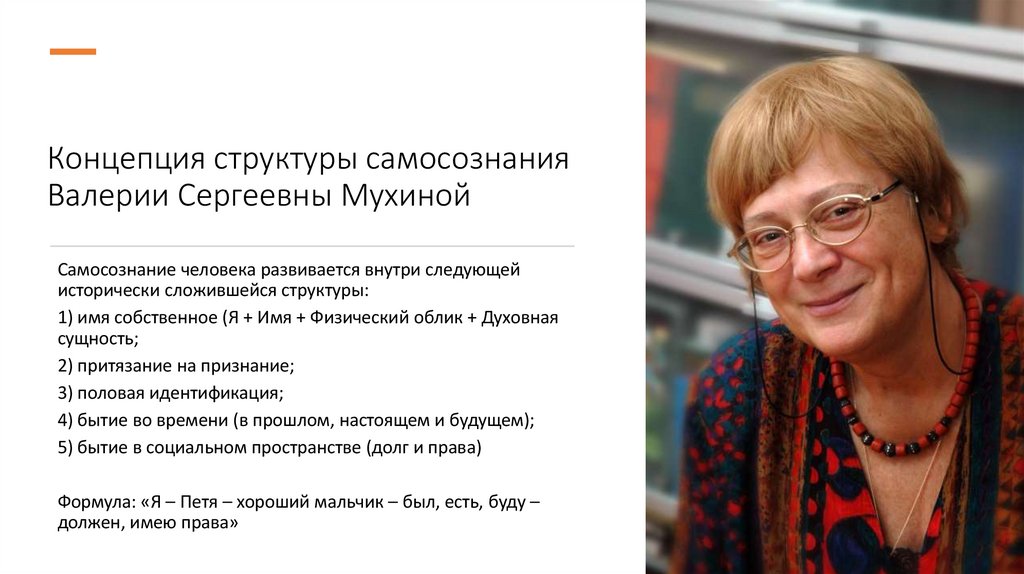 Концепция структуры самосознания Валерии Сергеевны Мухиной

Самосознание человека развивается внутри следующей исторически сложившейся структуры:

1) имя собственное (Я + Имя + Физический облик + Духовная сущность;

2) притязание на признание;

3) половая идентификация;

4) бытие во времени (в прошлом, настоящем и будущем);

5) бытие в социальном пространстве (долг и права)

Формула: «Я – Петя – хороший мальчик – был, есть, буду – должен, имею права»